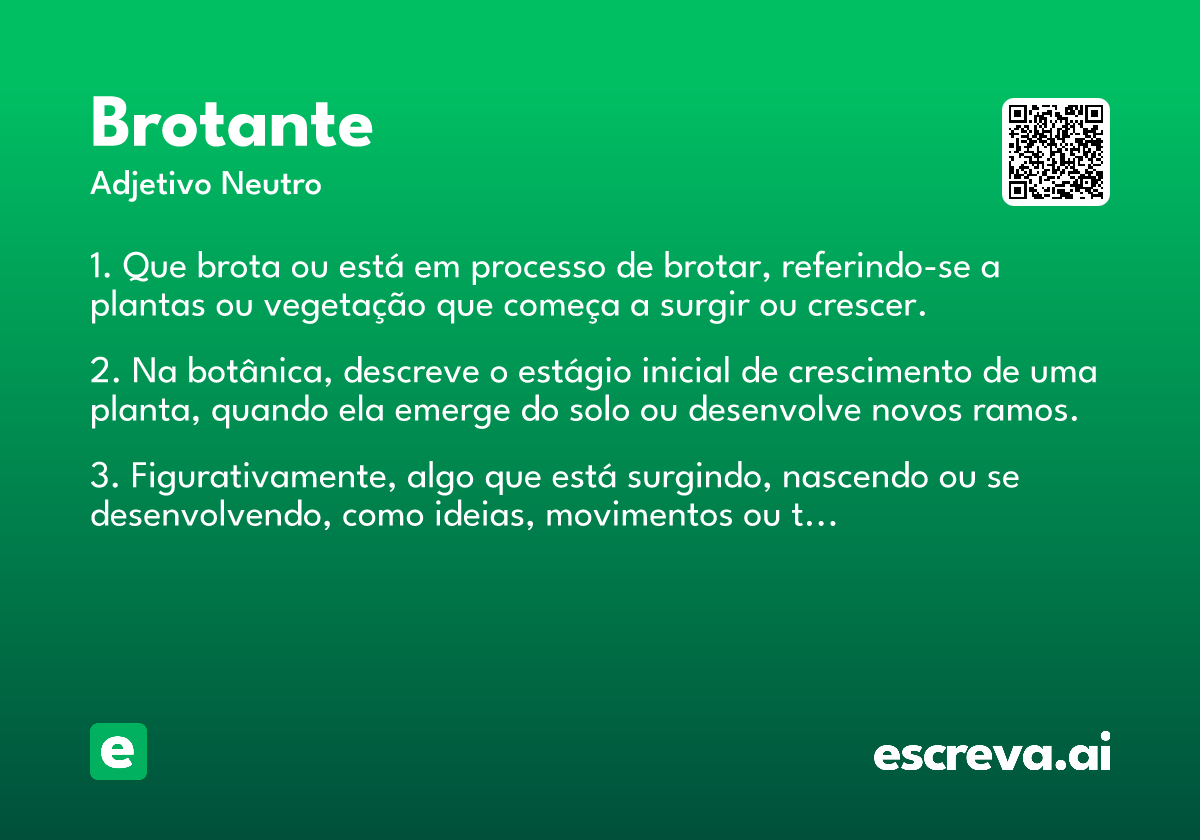 Brotante
Adjetivo Neutro

1. Que brota ou está em processo de brotar, referindo-se a plantas ou vegetação que começa a surgir ou crescer.

2. Na botânica, descreve o estágio inicial de crescimento de uma planta, quando ela emerge do solo ou desenvolve novos ramos.

3. Figurativamente, algo que está surgindo, nascendo ou se desenvolvendo, como ideias, movimentos ou t...

e

escreva.ai